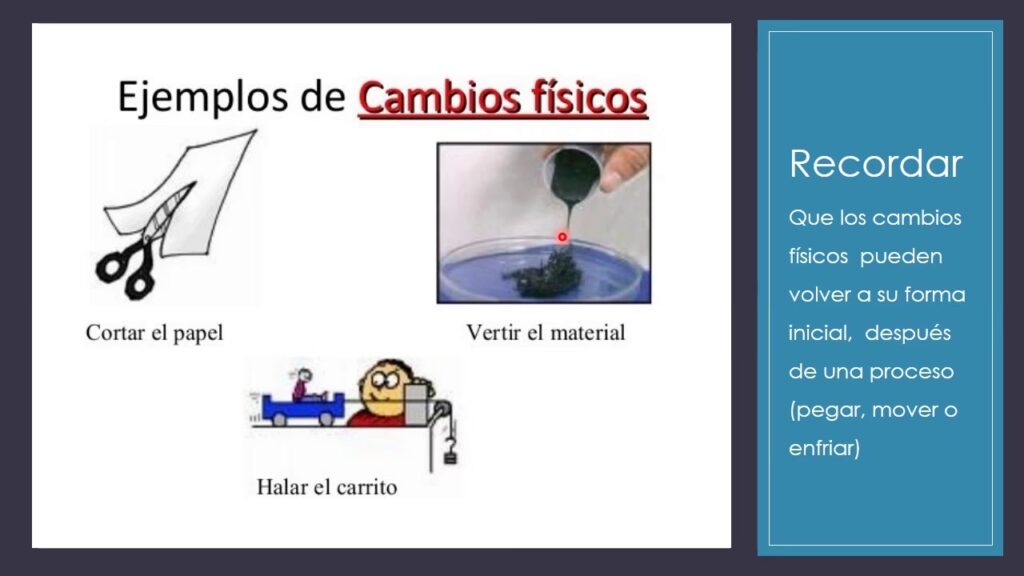 Ejemplos de Cambios físicos

Cortar el papel

Vertir el material

Halar el carrito

Recordar

Que los cambios físicos pueden volver a su forma inicial, después de una proceso (pegar, mover o enfriar)